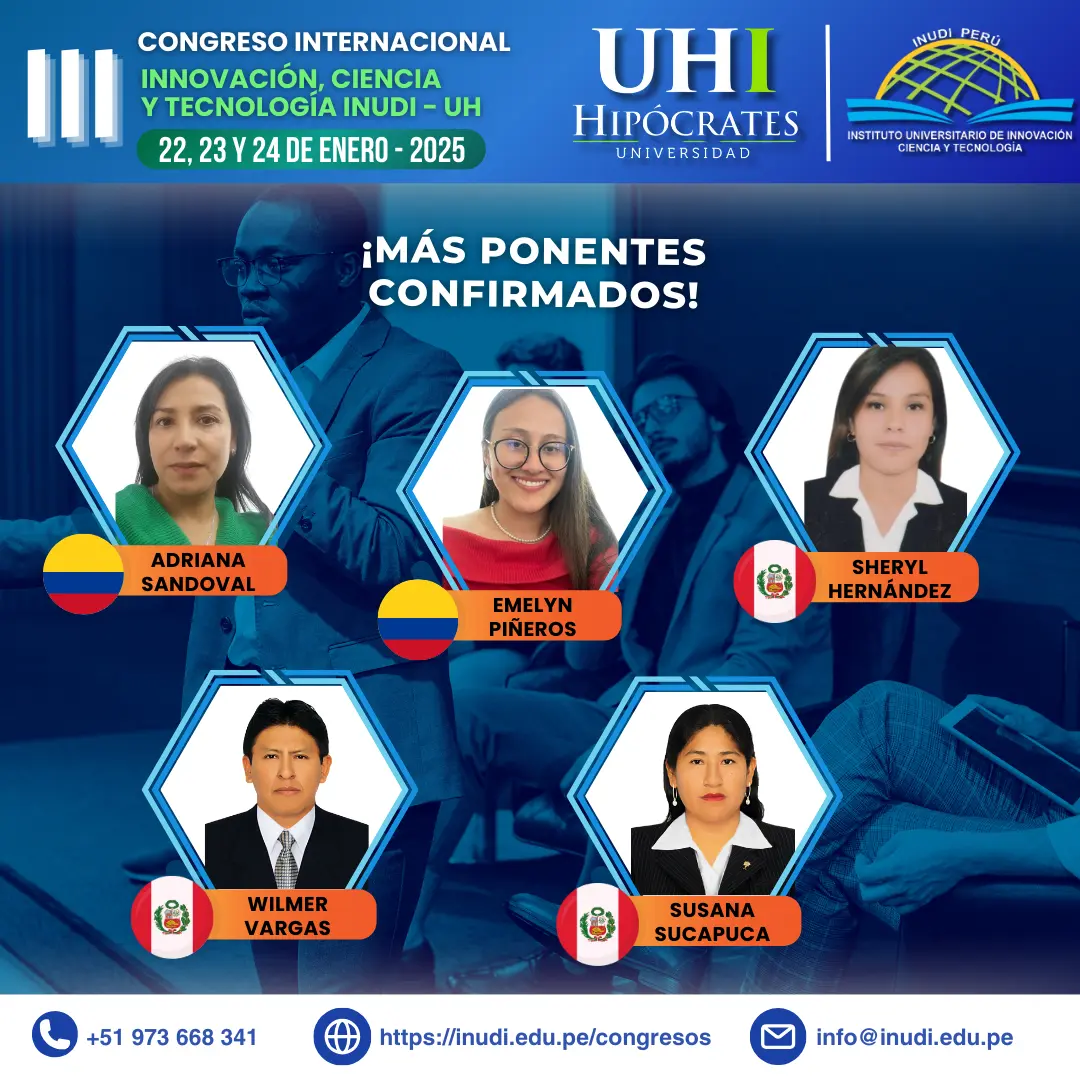 III
CONGRESO INTERNACIONAL
INNOVACIÓN, CIENCIA Y TECNOLOGÍA INUDI - UH
22, 23 Y 24 DE ENERO - 2025

UHI
HIPÓCRATES
UNIVERSIDAD

INUDI PERÚ
INSTITUTO UNIVERSITARIO DE INNOVACIÓN CIENCIA Y TECNOLOGÍA

¡MÁS PONENTES CONFIRMADOS!

ADRIANA SANDOVAL

EMELYN PIÑEROS

SHERYL HERNÁNDEZ

WILMER VARGAS

SUSANA SUCAPUCA

+51 973 668 341
https://inudi.edu.pe/congresos
info@inudi.edu.pe